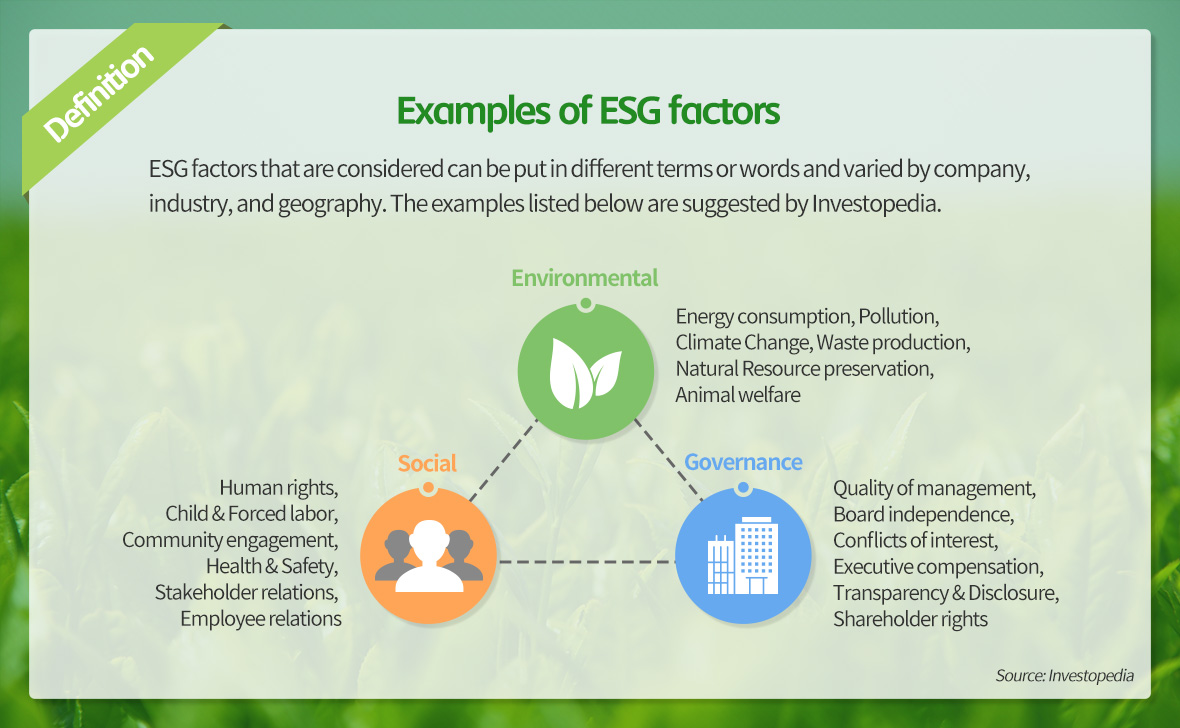 Definition

Examples of ESG factors

ESG factors that are considered can be put in different terms or words and varied by company, industry, and geography. The examples listed below are suggested by Investopedia.

Environmental

Energy consumption, Pollution, Climate Change, Waste production, Natural Resource preservation, Animal welfare

Social

Human rights, Child & Forced labor, Community engagement, Health & Safety, Stakeholder relations, Employee relations

Governance

Quality of management, Board independence, Conflicts of interest, Executive compensation, Transparency & Disclosure, Shareholder rights

Source: Investopedia